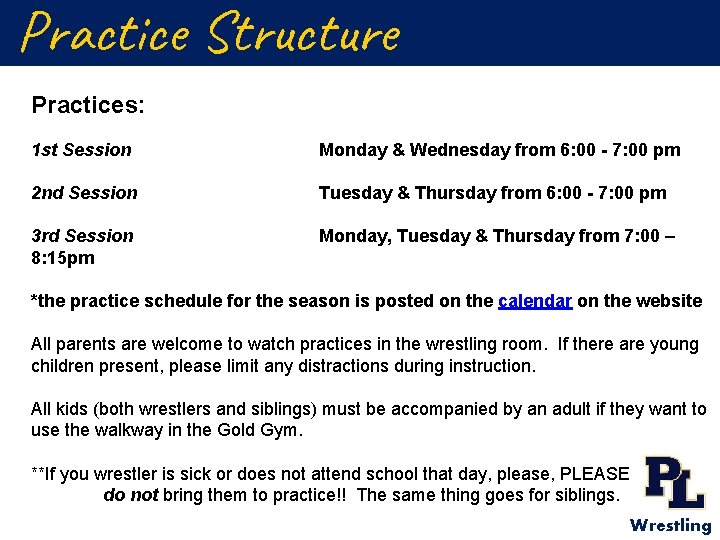 Practice Structure

Practices:

1st Session Monday & Wednesday from 6:00 - 7:00 pm

2nd Session Tuesday & Thursday from 6:00 - 7:00 pm

3rd Session Monday, Tuesday & Thursday from 7:00 – 8:15pm

*the practice schedule for the season is posted on the calendar on the website

All parents are welcome to watch practices in the wrestling room. If there are young children present, please limit any distractions during instruction.

All kids (both wrestlers and siblings) must be accompanied by an adult if they want to use the walkway in the Gold Gym.

**If you wrestler is sick or does not attend school that day, please, PLEASE do not bring them to practice!! The same thing goes for siblings.

PL
Wrestling